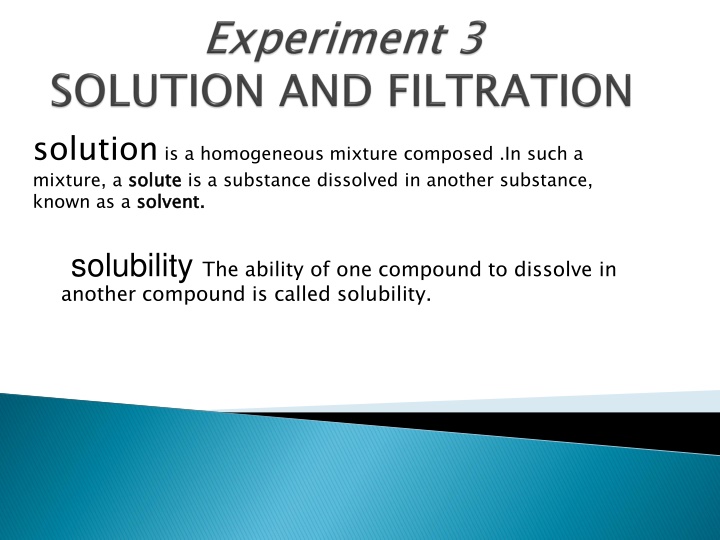 Experiment 3
SOLUTION AND FILTRATION

solution is a homogeneous mixture composed .In such a mixture, a solute is a substance dissolved in another substance, known as a solvent.

solubility The ability of one compound to dissolve in another compound is called solubility.